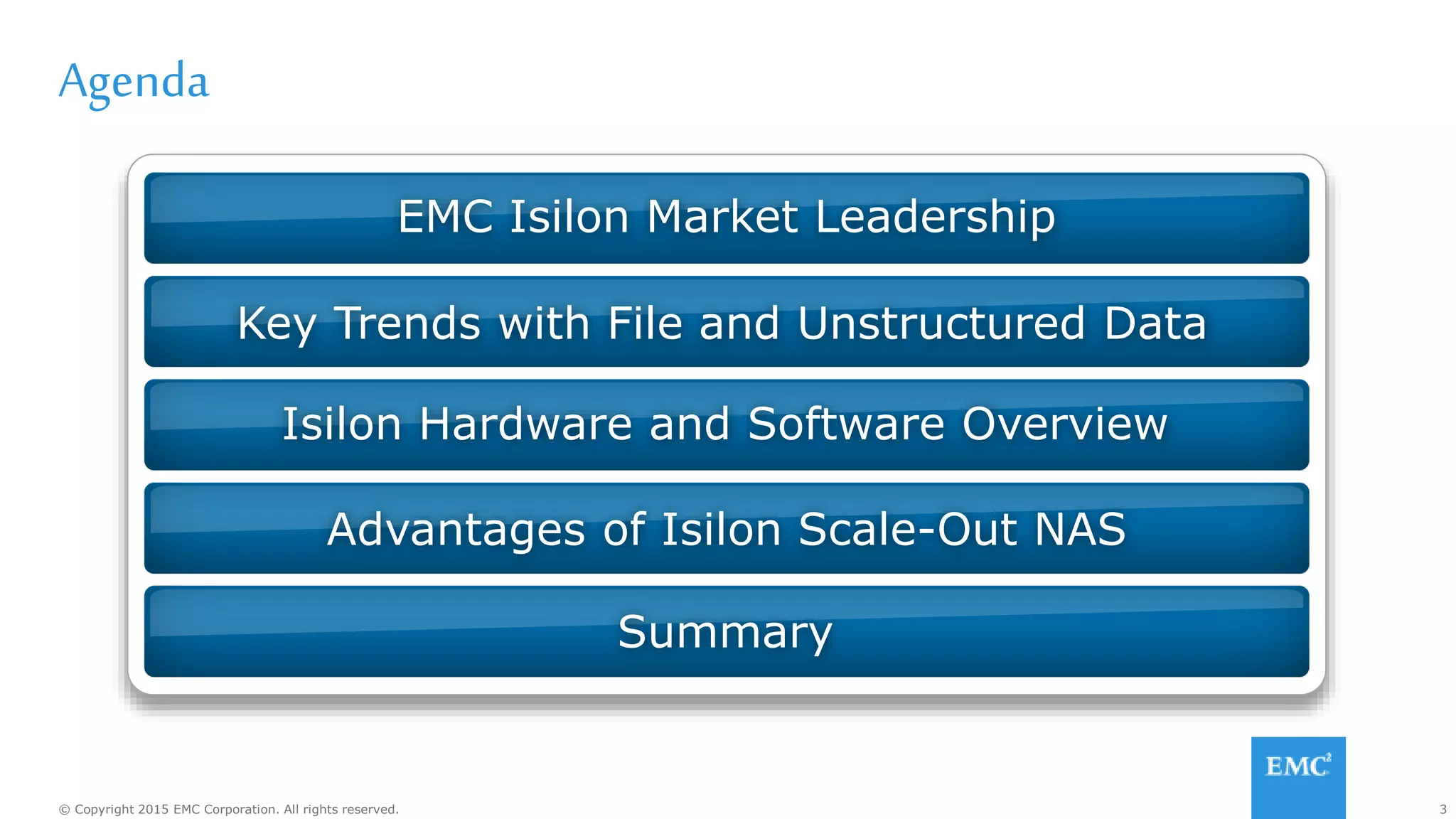 Agenda

EMC Isilon Market Leadership

Key Trends with File and Unstructured Data

Isilon Hardware and Software Overview

Advantages of Isilon Scale-Out NAS

Summary

EMC$^2$

© Copyright 2015 EMC Corporation. All rights reserved.

3